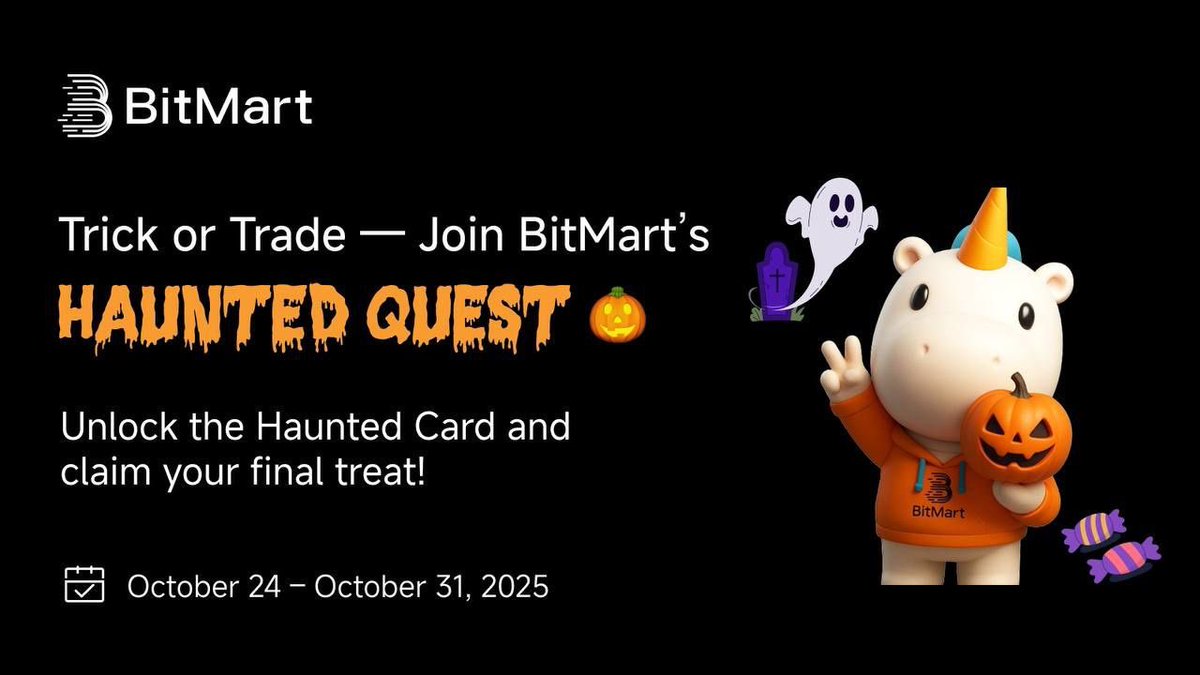 BitMart

Trick or Trade — Join BitMart's
HAUNTED QUEST 🎃

Unlock the Haunted Card and claim your final treat!

October 24 – October 31, 2025

BitMart